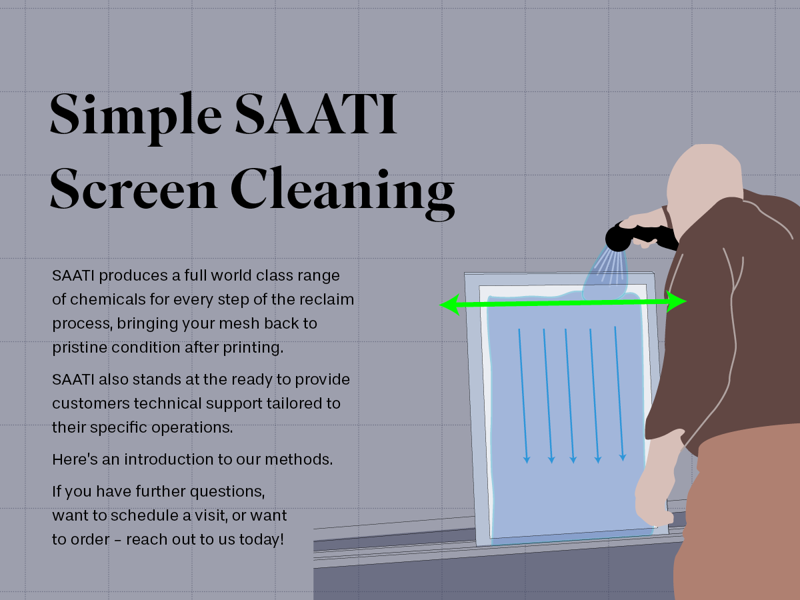 Simple SAATI Screen Cleaning

SAATI produces a full world class range of chemicals for every step of the reclaim process, bringing your mesh back to pristine condition after printing.

SAATI also stands at the ready to provide customers technical support tailored to their specific operations.

Here's an introduction to our methods.

If you have further questions, want to schedule a visit, or want to order – reach out to us today!